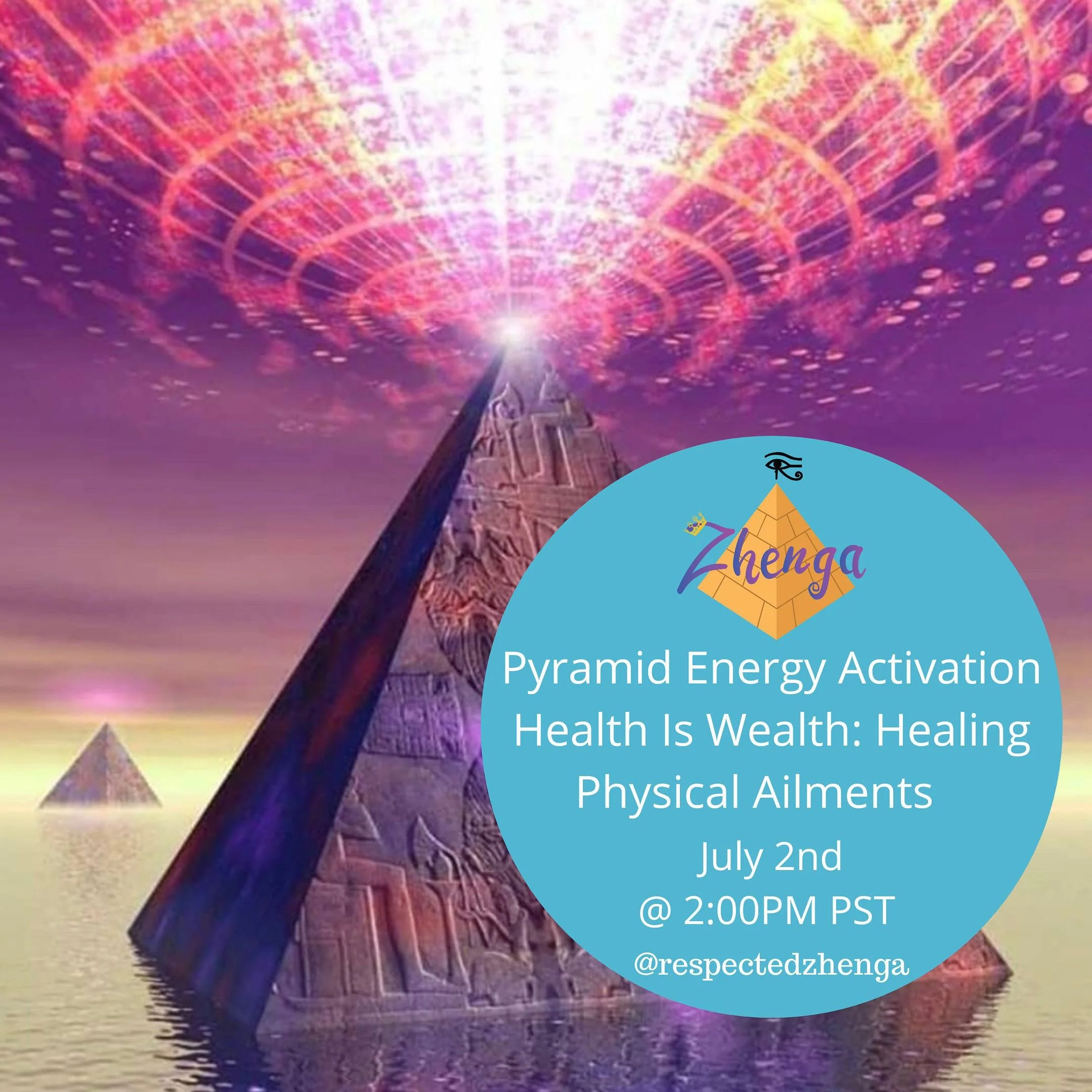 Zhenga

Pyramid Energy Activation
Health Is Wealth: Healing Physical Ailments
July 2nd
@ 2:00PM PST
@respectedzhenga